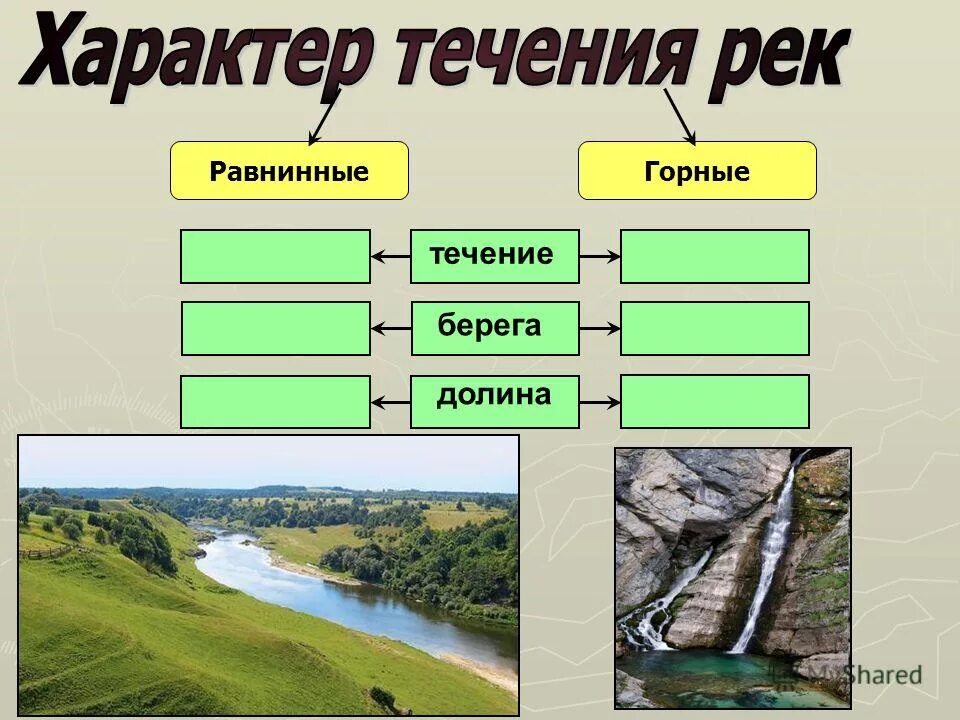 Характер течения рек

Равнинные

Горные

течение

берега

долина

MyShared